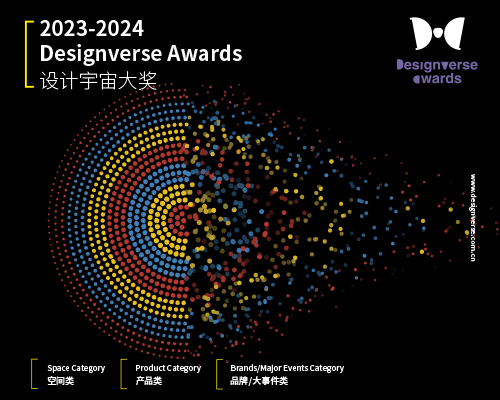 2023-2024
Designverse Awards
设计宇宙大奖

Designverse
awards

www.designverse.com.cn

Space Category
空间类

Product Category
产品类

Brands/Major Events Category
品牌/大事件类